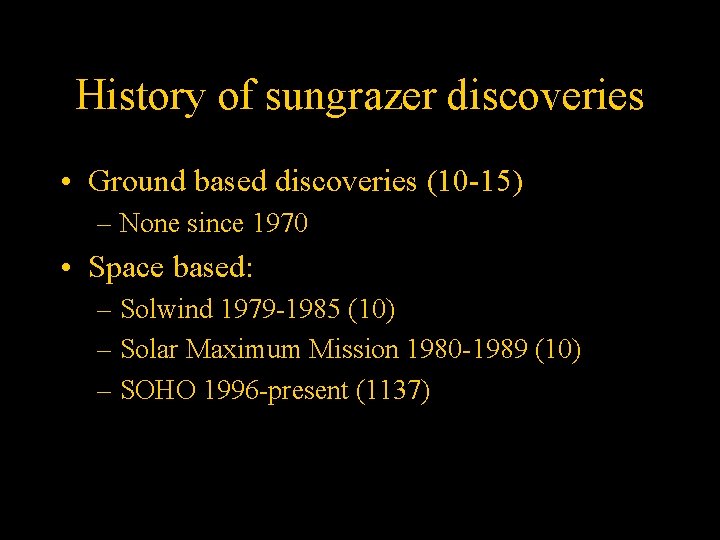 History of sungrazer discoveries

• Ground based discoveries (10-15)
– None since 1970
• Space based:
– Solwind 1979-1985 (10)
– Solar Maximum Mission 1980-1989 (10)
– SOHO 1996-present (1137)